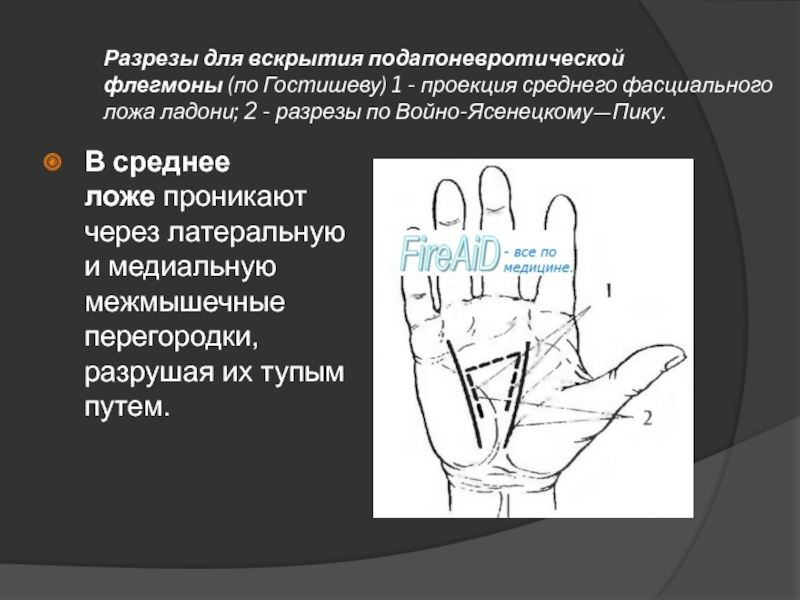 Разрезы для вскрытия подапоневротической флегмоны (по Гостишеву) 1 - проекция среднего фасциального ложа ладони; 2 - разрезы по Войно-Ясенецкому—Пику.

В среднее ложе проникают через латеральную и медиальную межмышечные перегородки, разрушая их тупым путем.

FireAiD - все по медицине.

1

2